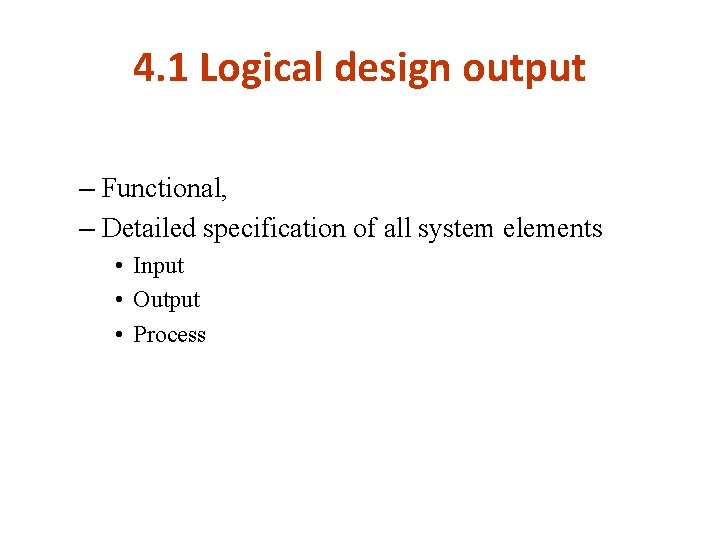 4.1 Logical design output

– Functional,
– Detailed specification of all system elements
• Input
• Output
• Process